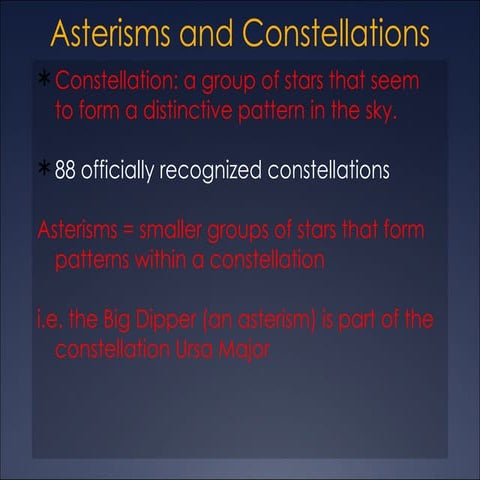 Asterisms and Constellations

* Constellation: a group of stars that seem to form a distinctive pattern in the sky.

* 88 officially recognized constellations

Asterisms = smaller groups of stars that form patterns within a constellation

i.e. the Big Dipper (an asterism) is part of the constellation Ursa Major